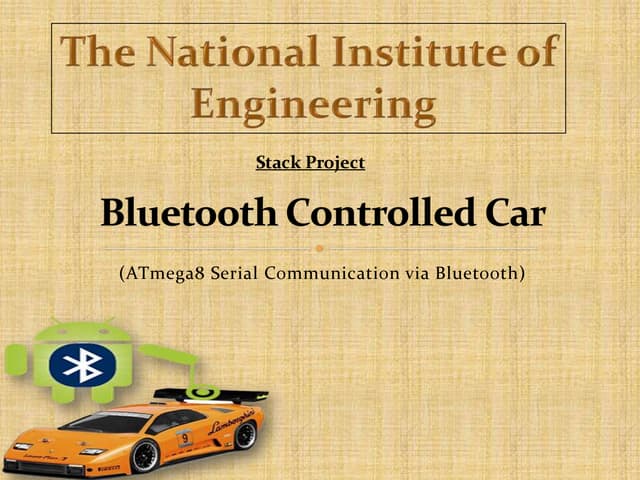 The National Institute of Engineering

Stack Project

Bluetooth Controlled Car

(ATmega8 Serial Communication via Bluetooth)

Lamborghini

9